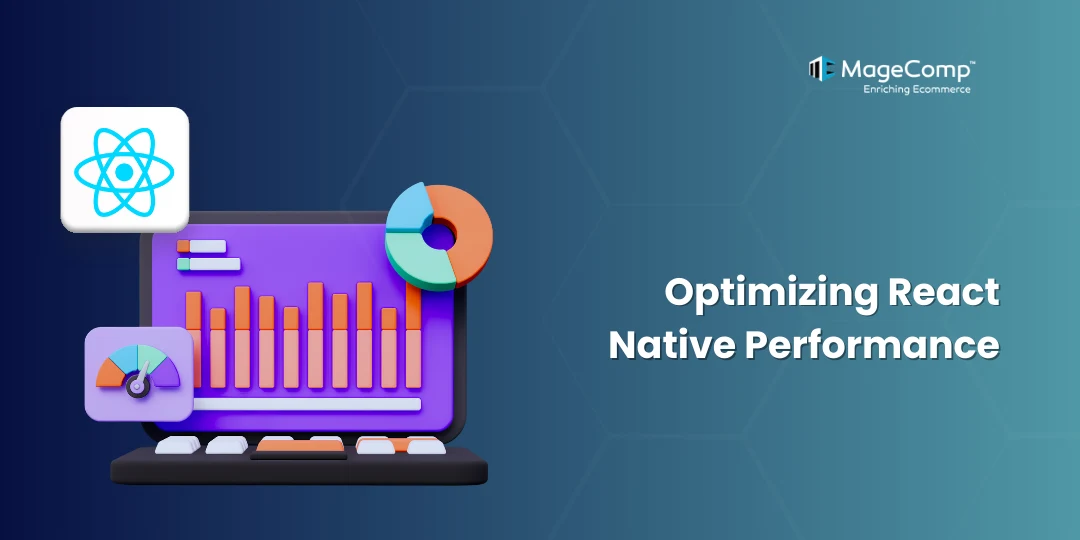 MageComp™
Enriching Ecommerce

Optimizing React Native Performance